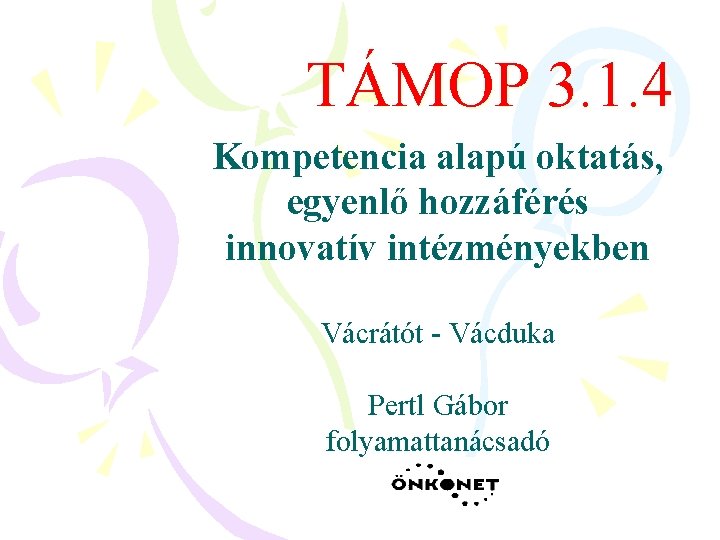 TÁMOP 3.1.4

Kompetencia alapú oktatás, egyenlő hozzáférés innovatív intézményekben

Vácrátót - Vácduka

Pertl Gábor
folyamattanácsadó

ÖNKONET